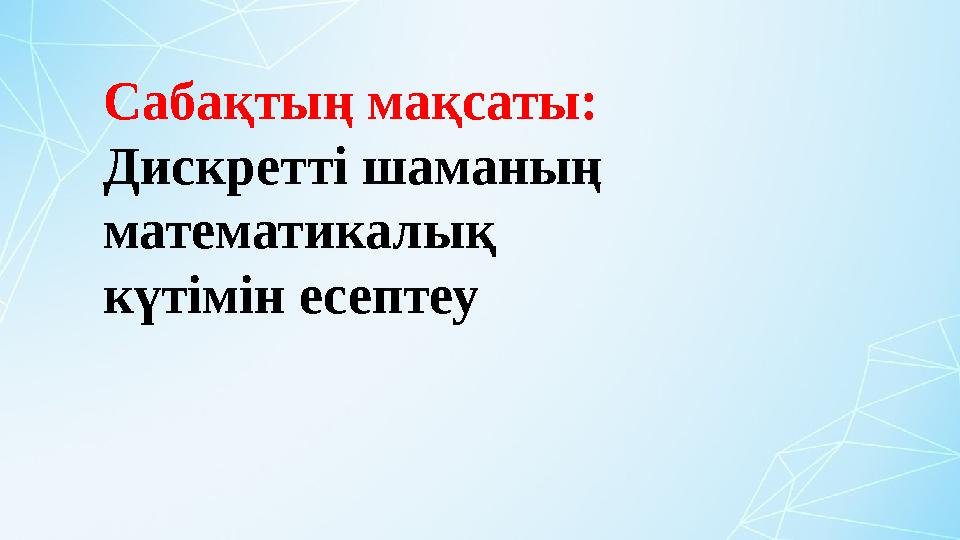 Сабақтың мақсаты:
Дискретті шаманың математикалық күтімін есептеу